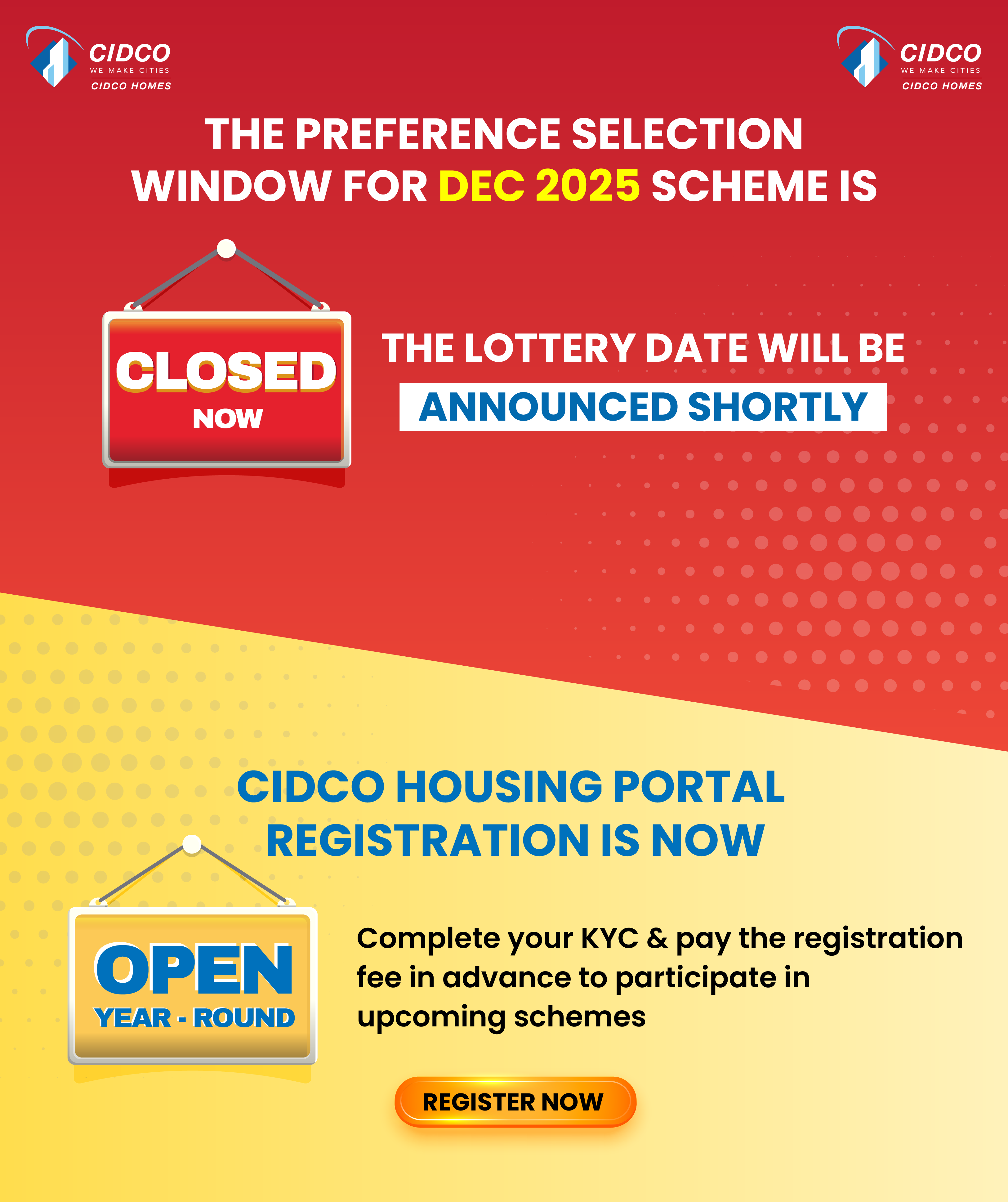 CIDCO
WE MAKE CITIES
CIDCO HOMES

CIDCO
WE MAKE CITIES
CIDCO HOMES

THE PREFERENCE SELECTION WINDOW FOR DEC 2025 SCHEME IS

CLOSED
NOW

THE LOTTERY DATE WILL BE
ANNOUNCED SHORTLY

CIDCO HOUSING PORTAL REGISTRATION IS NOW

OPEN
YEAR - ROUND

Complete your KYC & pay the registration fee in advance to participate in upcoming schemes

REGISTER NOW